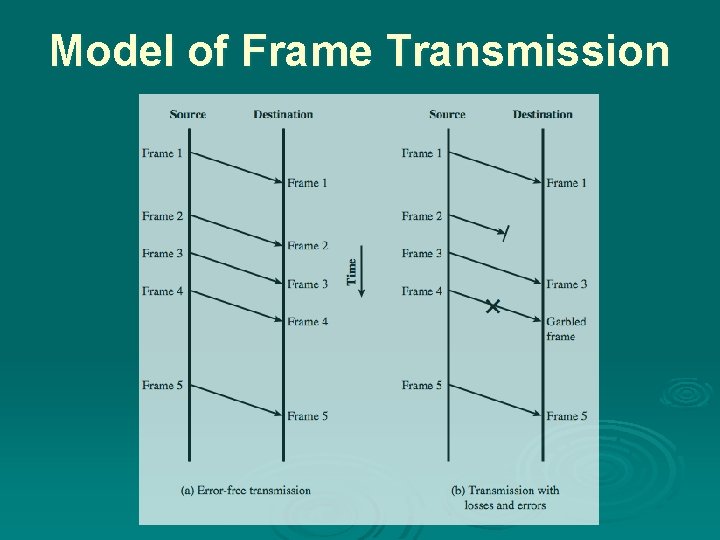 Model of Frame Transmission

Source
Destination
Frame 1
Frame 1
Frame 2
Frame 2
Frame 3
Frame 3
Frame 4
Frame 4
Frame 5
Frame 5
(a) Error-free transmission

Time

Source
Destination
Frame 1
Frame 1
Frame 2
Frame 3
Frame 3
Frame 4
Garbled frame
Frame 5
Frame 5
(b) Transmission with losses and errors